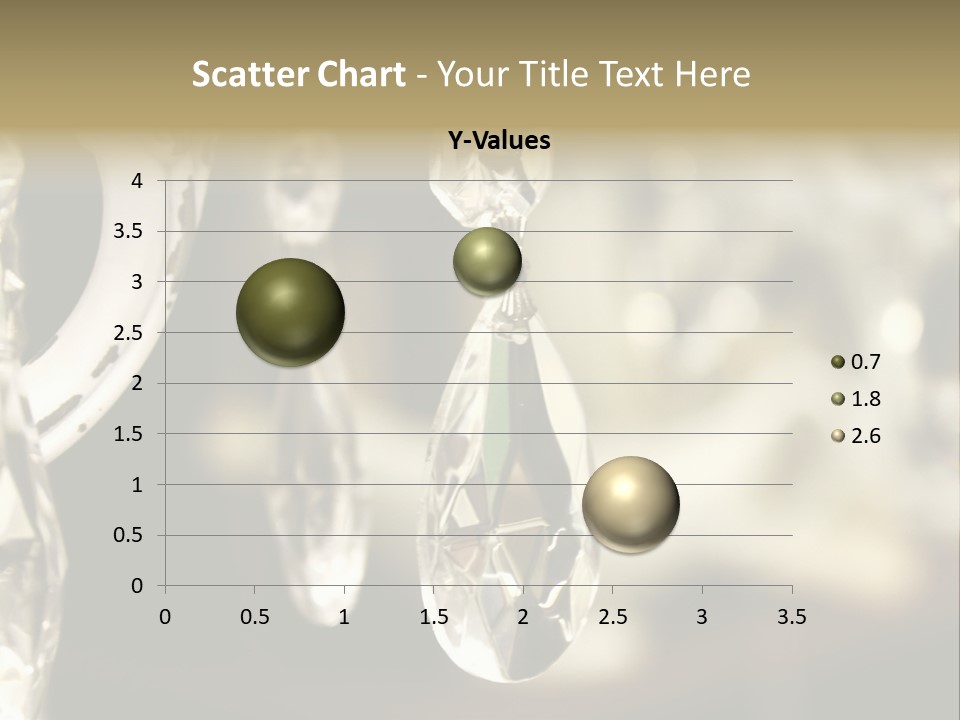 Scatter Chart - Your Title Text Here

Y-Values

4
3.5
3
2.5
2
1.5
1
0.5
0

0 0.5 1 1.5 2 2.5 3 3.5

0.7
1.8
2.6